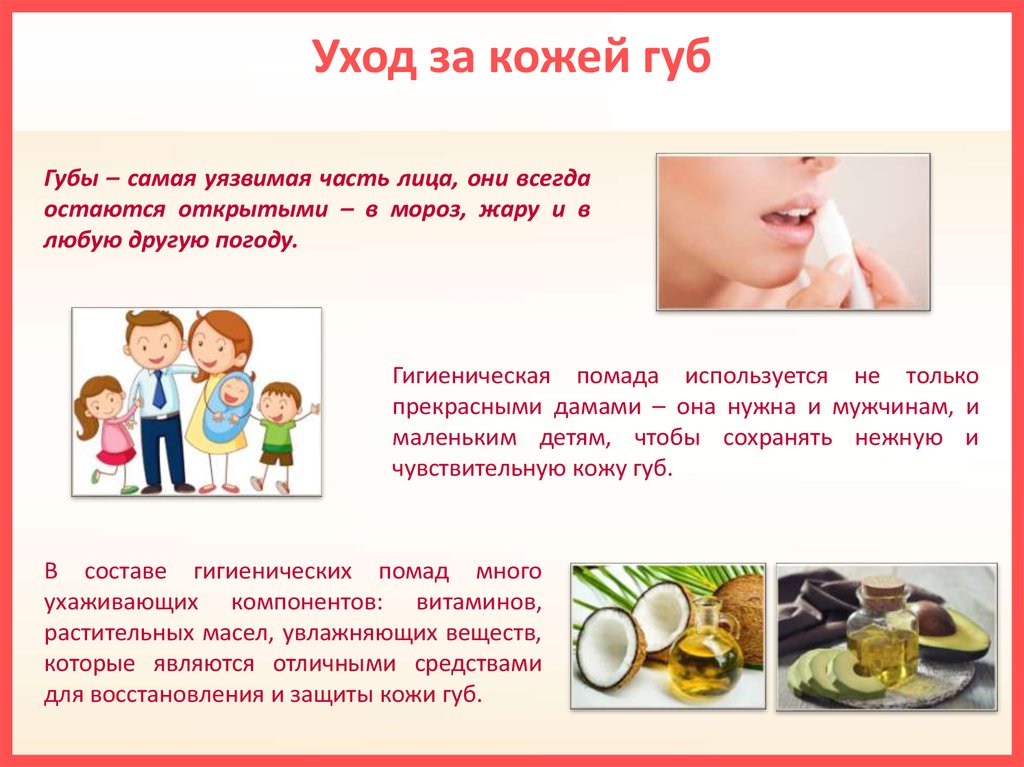 Уход за кожей губ

Губы – самая уязвимая часть лица, они всегда остаются открытыми – в мороз, жару и в любую другую погоду.

Гигиеническая помада используется не только прекрасными дамами – она нужна и мужчинам, и маленьким детям, чтобы сохранять нежную и чувствительную кожу губ.

В составе гигиенических помад много ухаживающих компонентов: витаминов, растительных масел, увлажняющих веществ, которые являются отличными средствами для восстановления и защиты кожи губ.